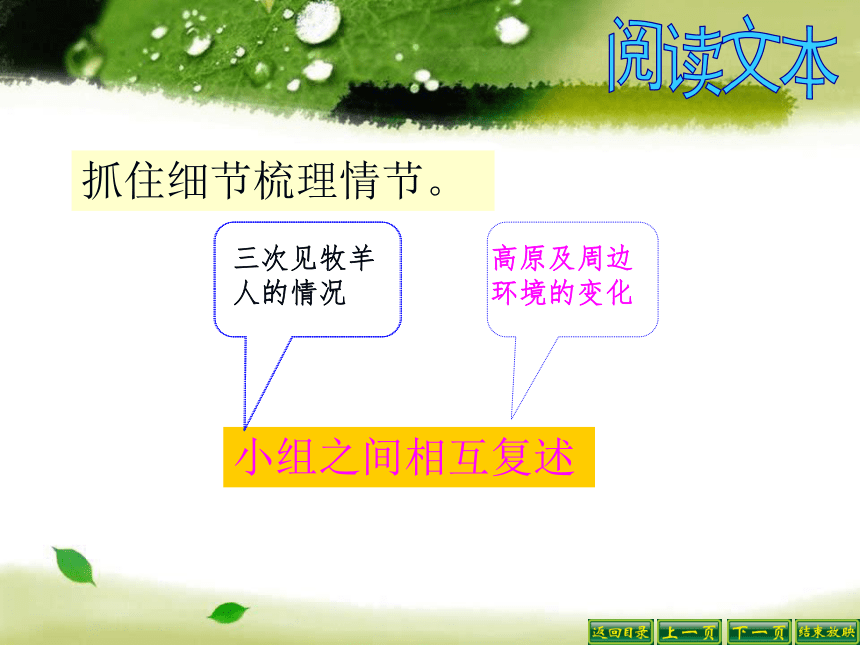 阅读文本

抓住细节梳理情节。

三次见牧羊人的情况

高原及周边环境的变化

小组之间相互复述

返回目录 上一页 下一页 结束放映